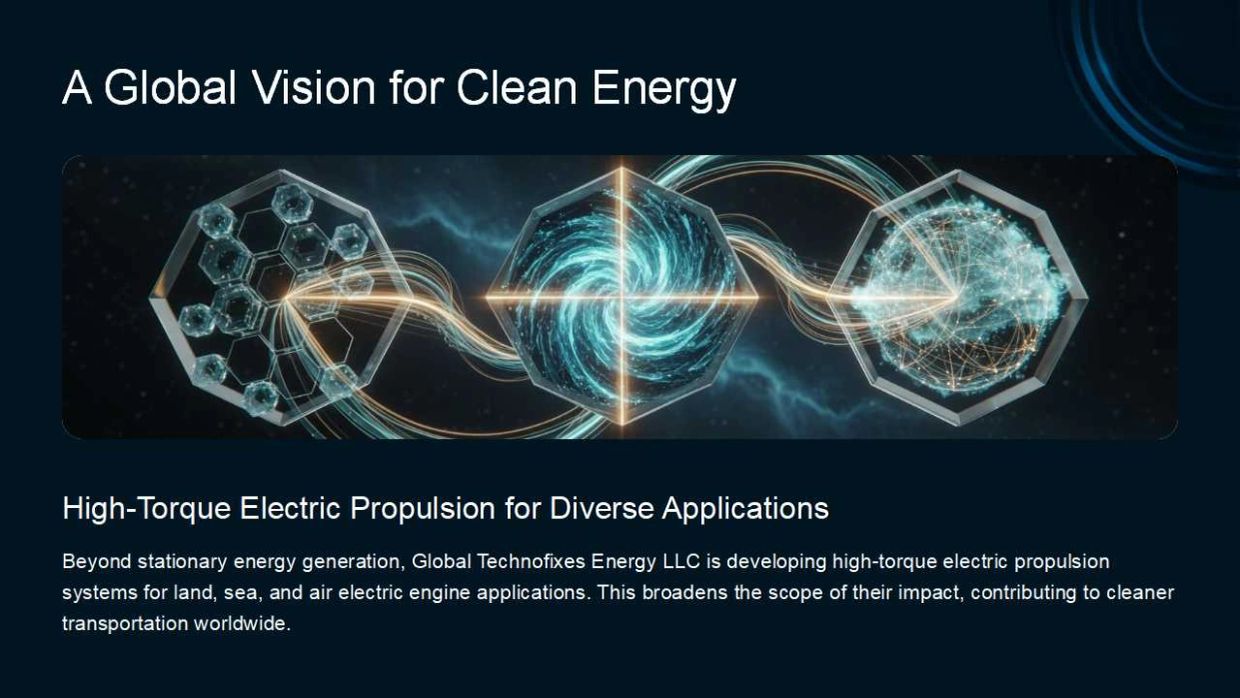 A Global Vision for Clean Energy

High-Torque Electric Propulsion for Diverse Applications

Beyond stationary energy generation, Global Technofixes Energy LLC is developing high-torque electric propulsion systems for land, sea, and air electric engine applications. This broadens the scope of their impact, contributing to cleaner transportation worldwide.